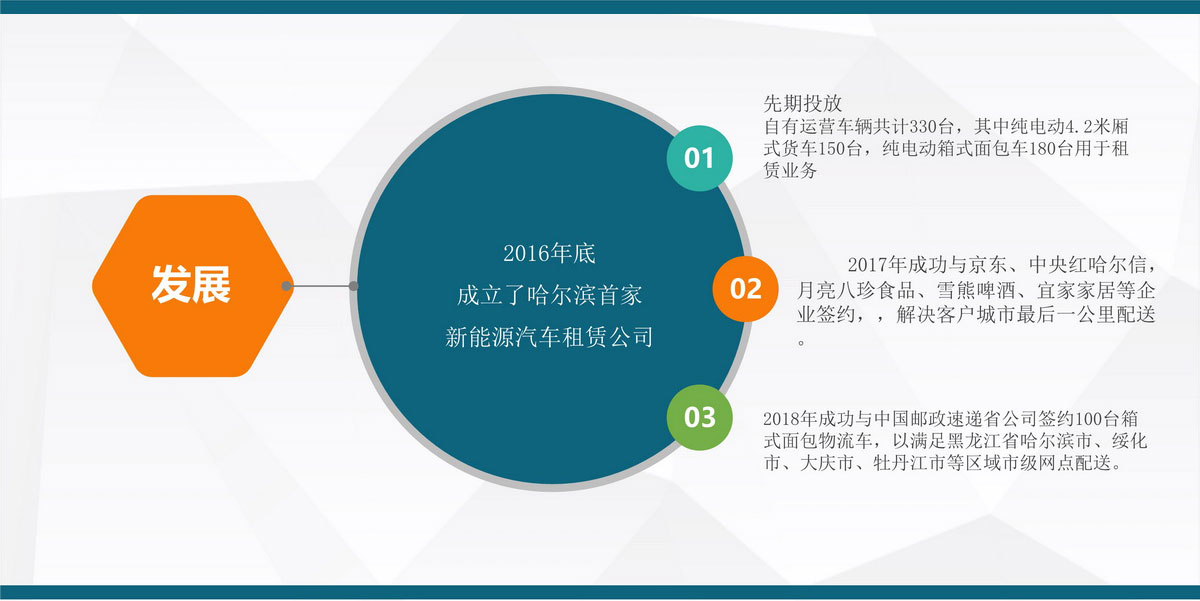 发展

2016年底
成立了哈尔滨首家
新能源汽车租赁公司

01

先期投放
自有运营车辆共计330台，其中纯电动4.2米厢式货车150台，纯电动箱式面包车180台用于租赁业务

02

2017年成功与京东、中央红哈尔信，月亮八珍食品、雪熊啤酒、宜家家居等企业签约，，解决客户城市最后一公里配送。

03

2018年成功与中国邮政速递省公司签约100台箱式面包物流车，以满足黑龙江省哈尔滨市、绥化市、大庆市、牡丹江市等区域市级网点配送。